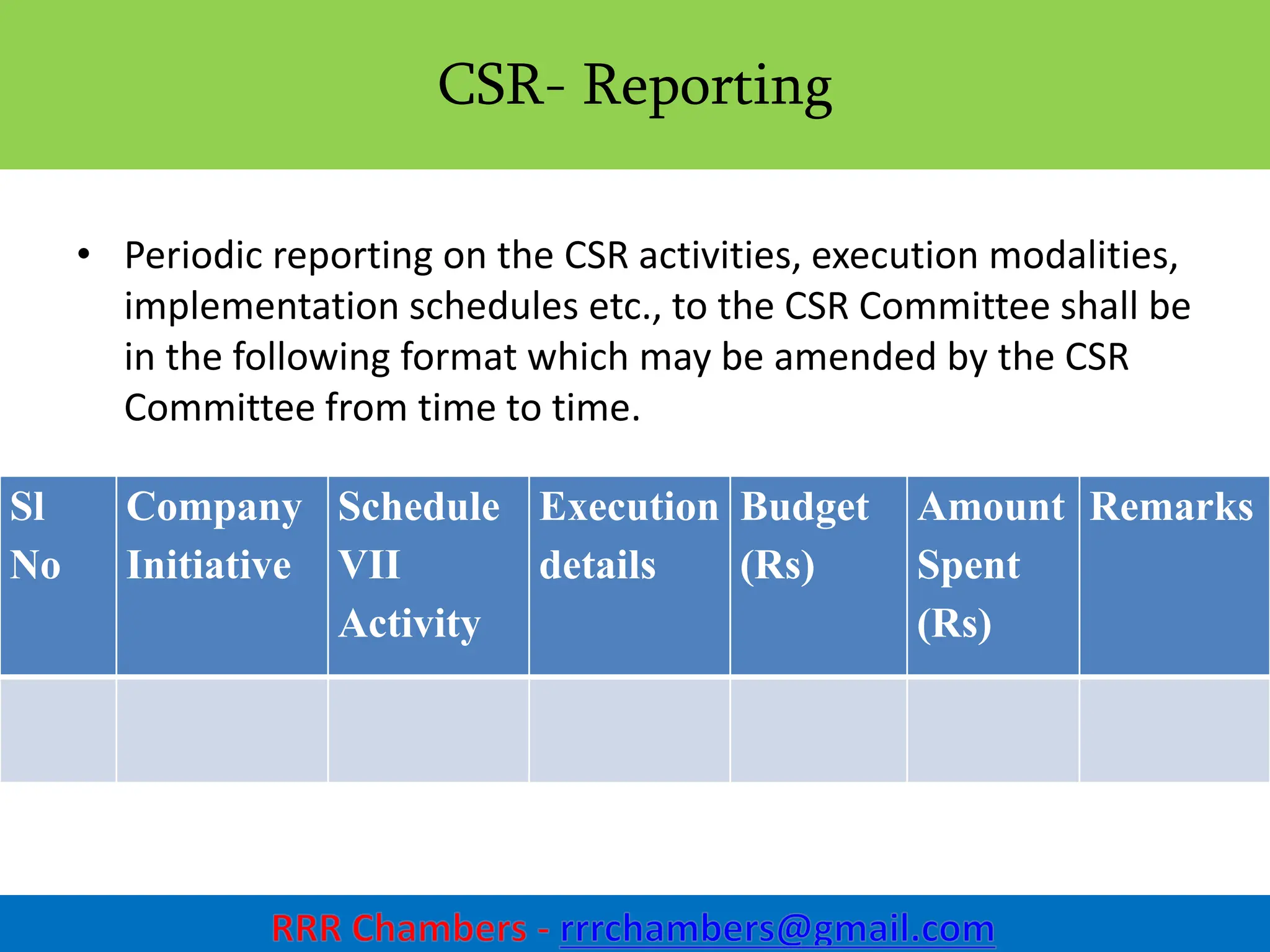 CSR- Reporting

• Periodic reporting on the CSR activities, execution modalities, implementation schedules etc., to the CSR Committee shall be in the following format which may be amended by the CSR Committee from time to time.

| Sl No | Company Initiative | Schedule VII Activity | Execution details | Budget (Rs) | Amount Spent (Rs) | Remarks |
|---|---|---|---|---|---|---|
| | | | | | | |

RRR Chambers - rrrchambers@gmail.com